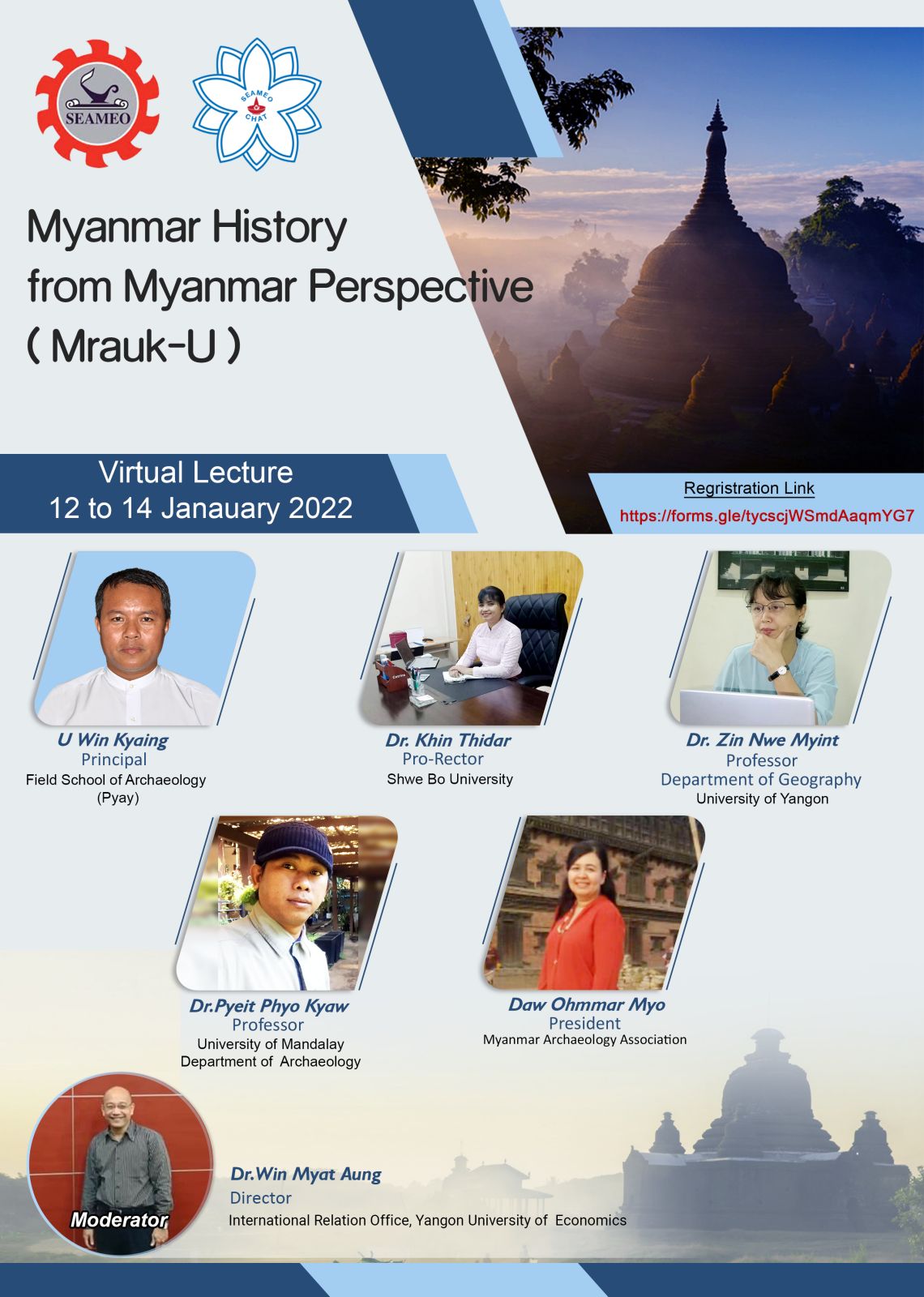 SEAMEO

SEAMEO CHAT

Myanmar History from Myanmar Perspective ( Mrauk-U )

Virtual Lecture
12 to 14 Janauary 2022

Regristration Link
https://forms.gle/tycscjWSmdAaqmYG7

U Win Kyaing
Principal
Field School of Archaeology
(Pyay)

Dr. Khin Thidar
Pro-Rector
Shwe Bo University

Dr. Zin Nwe Myint
Professor
Department of Geography
University of Yangon

Dr.Pyeit Phyo Kyaw
Professor
University of Mandalay
Department of Archaeology

Daw Ohmmar Myo
President
Myanmar Archaeology Association

Moderator

Dr.Win Myat Aung
Director
International Relation Office, Yangon University of Economics